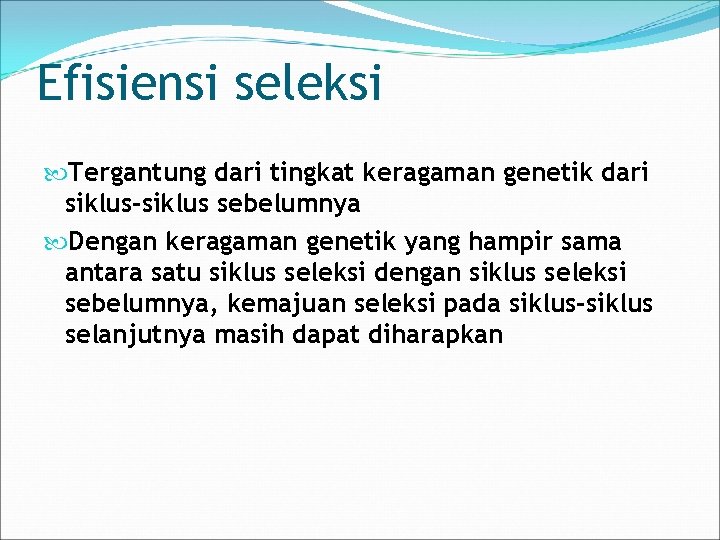 Efisiensi seleksi

Tergantung dari tingkat keragaman genetik dari siklus-siklus sebelumnya

Dengan keragaman genetik yang hampir sama antara satu siklus seleksi dengan siklus seleksi sebelumnya, kemajuan seleksi pada siklus-siklus selanjutnya masih dapat diharapkan